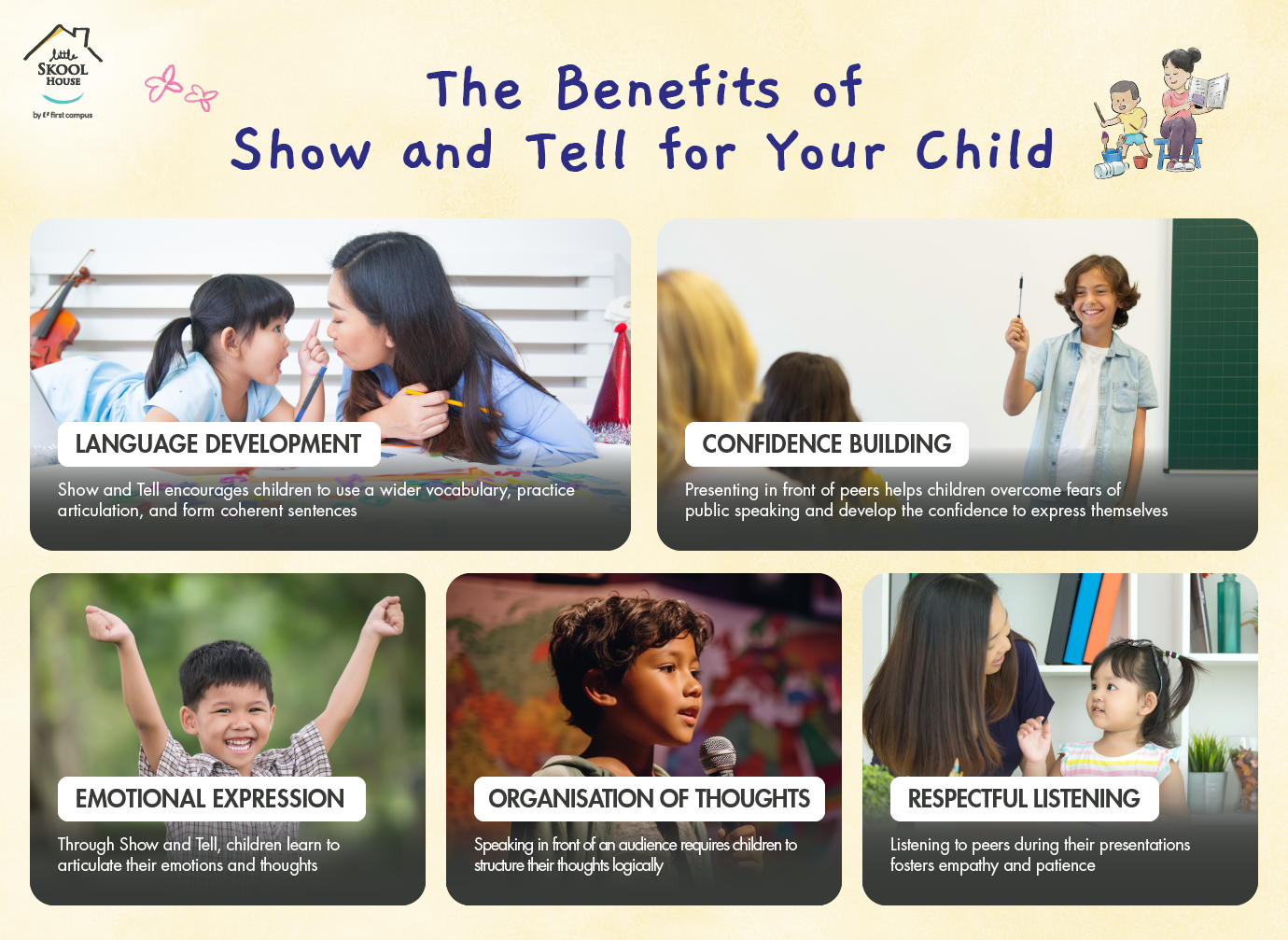 little SKOOL HOUSE
by first campus

The Benefits of Show and Tell for Your Child

LANGUAGE DEVELOPMENT

Show and Tell encourages children to use a wider vocabulary, practice articulation, and form coherent sentences

CONFIDENCE BUILDING

Presenting in front of peers helps children overcome fears of public speaking and develop the confidence to express themselves

EMOTIONAL EXPRESSION

Through Show and Tell, children learn to articulate their emotions and thoughts

ORGANISATION OF THOUGHTS

Speaking in front of an audience requires children to structure their thoughts logically

RESPECTFUL LISTENING

Listening to peers during their presentations fosters empathy and patience